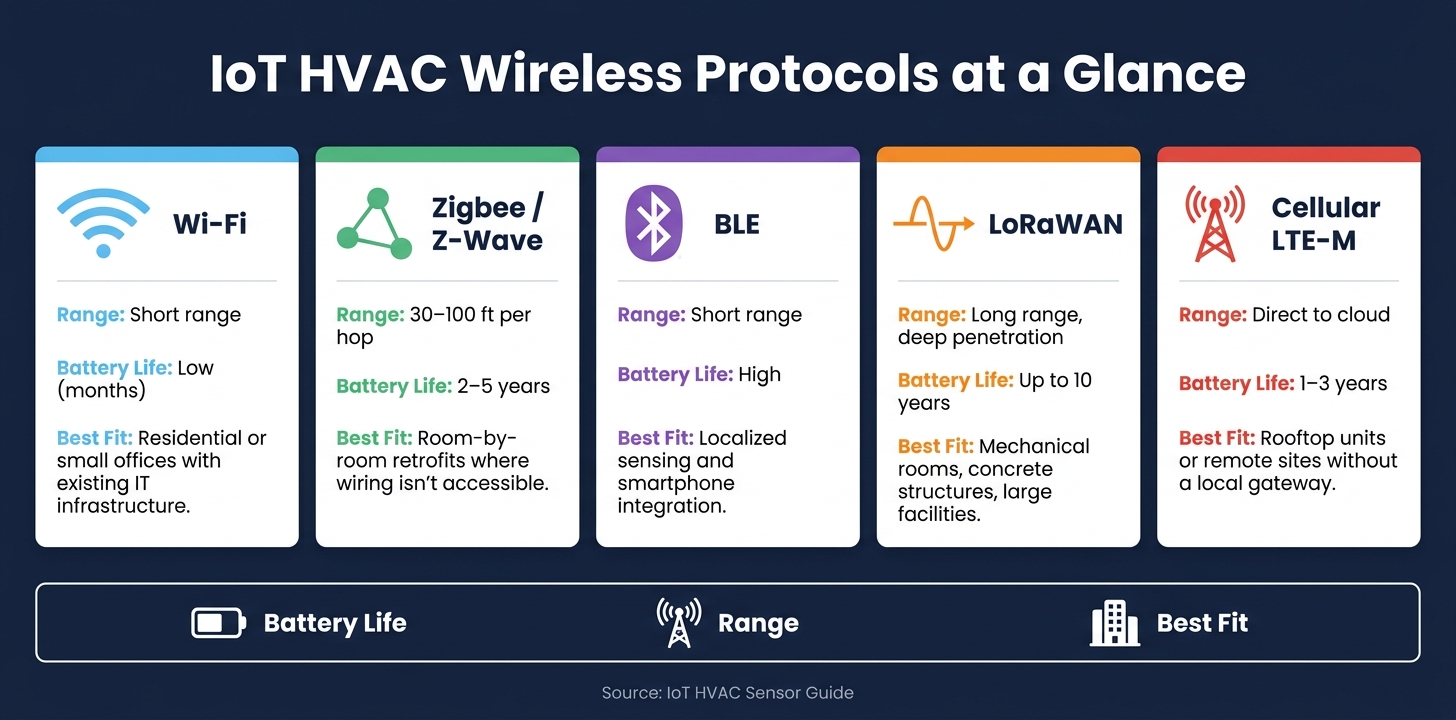 IoT HVAC Wireless Protocols at a Glance

Wi-Fi

Range: Short range

Battery Life: Low (months)

Best Fit: Residential or small offices with existing IT infrastructure.

Zigbee / Z-Wave

Range: 30–100 ft per hop

Battery Life: 2–5 years

Best Fit: Room-by-room retrofits where wiring isn't accessible.

BLE

Range: Short range

Battery Life: High

Best Fit: Localized sensing and smartphone integration.

LoRaWAN

Range: Long range, deep penetration

Battery Life: Up to 10 years

Best Fit: Mechanical rooms, concrete structures, large facilities.

Cellular LTE-M

Range: Direct to cloud

Battery Life: 1–3 years

Best Fit: Rooftop units or remote sites without a local gateway.

Battery Life Range Best Fit

Source: IoT HVAC Sensor Guide